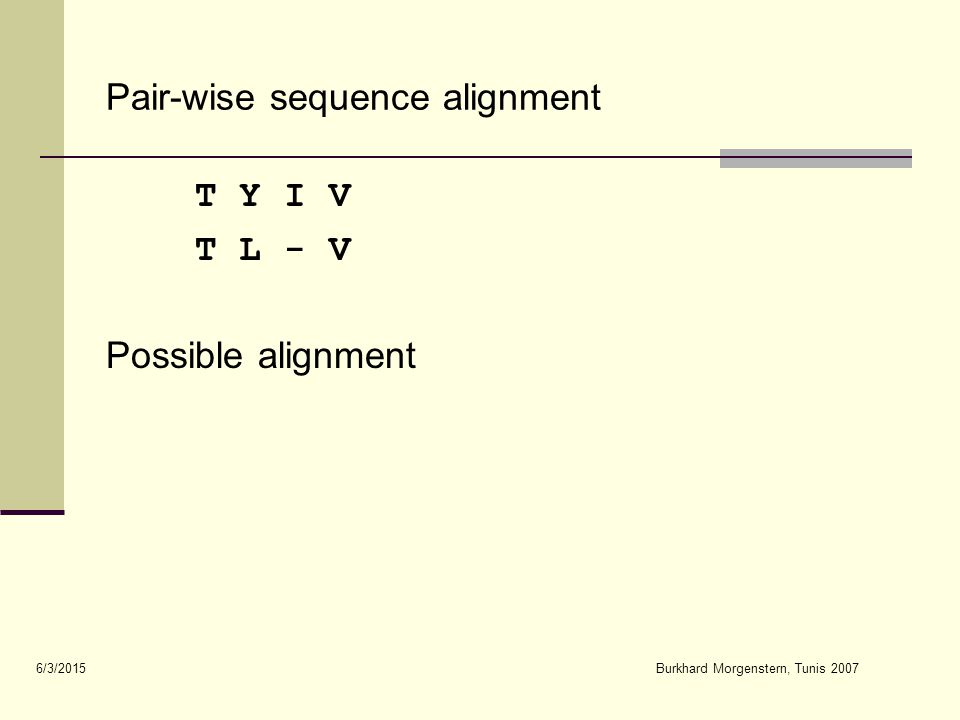 Pair-wise sequence alignment

T Y I V
T L - V

Possible alignment

6/3/2015

Burkhard Morgenstern, Tunis 2007